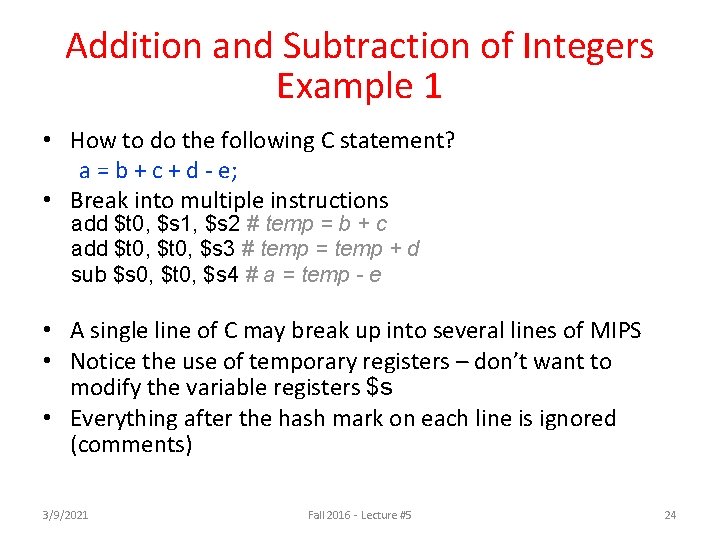 Addition and Subtraction of Integers Example 1

• How to do the following C statement?
a = b + c + d - e;

• Break into multiple instructions
add \$t0, \$s1, \$s2 # temp = b + c
add \$t0, \$t0, \$s3 # temp = temp + d
sub \$s0, \$t0, \$s4 # a = temp - e

• A single line of C may break up into several lines of MIPS

• Notice the use of temporary registers – don't want to modify the variable registers \$s

• Everything after the hash mark on each line is ignored (comments)

3/9/2021

Fall 2016 - Lecture #5

24